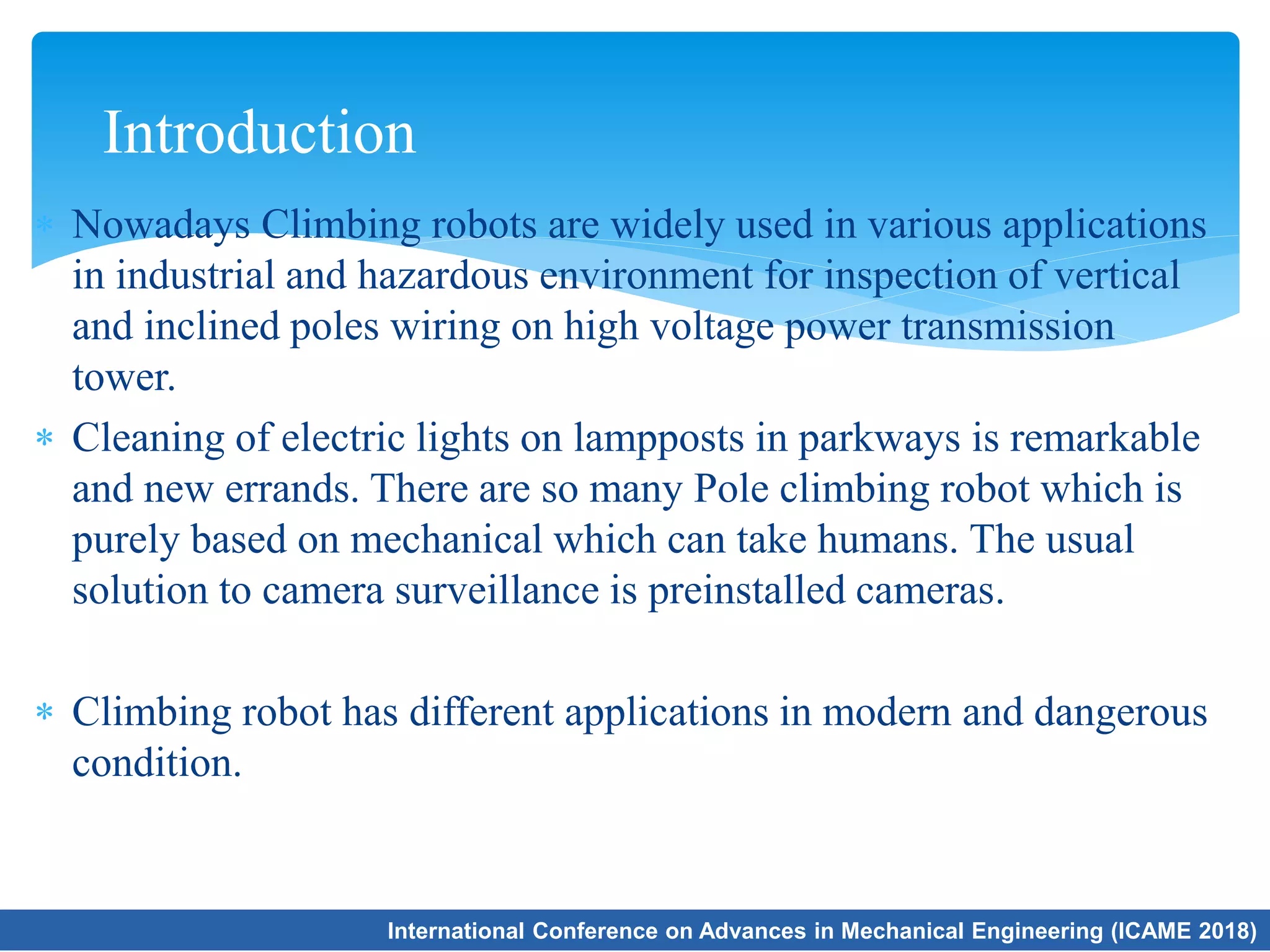 Introduction

* Nowadays Climbing robots are widely used in various applications in industrial and hazardous environment for inspection of vertical and inclined poles wiring on high voltage power transmission tower.

* Cleaning of electric lights on lampposts in parkways is remarkable and new errands. There are so many Pole climbing robot which is purely based on mechanical which can take humans. The usual solution to camera surveillance is preinstalled cameras.

* Climbing robot has different applications in modern and dangerous condition.

International Conference on Advances in Mechanical Engineering (ICAME 2018)